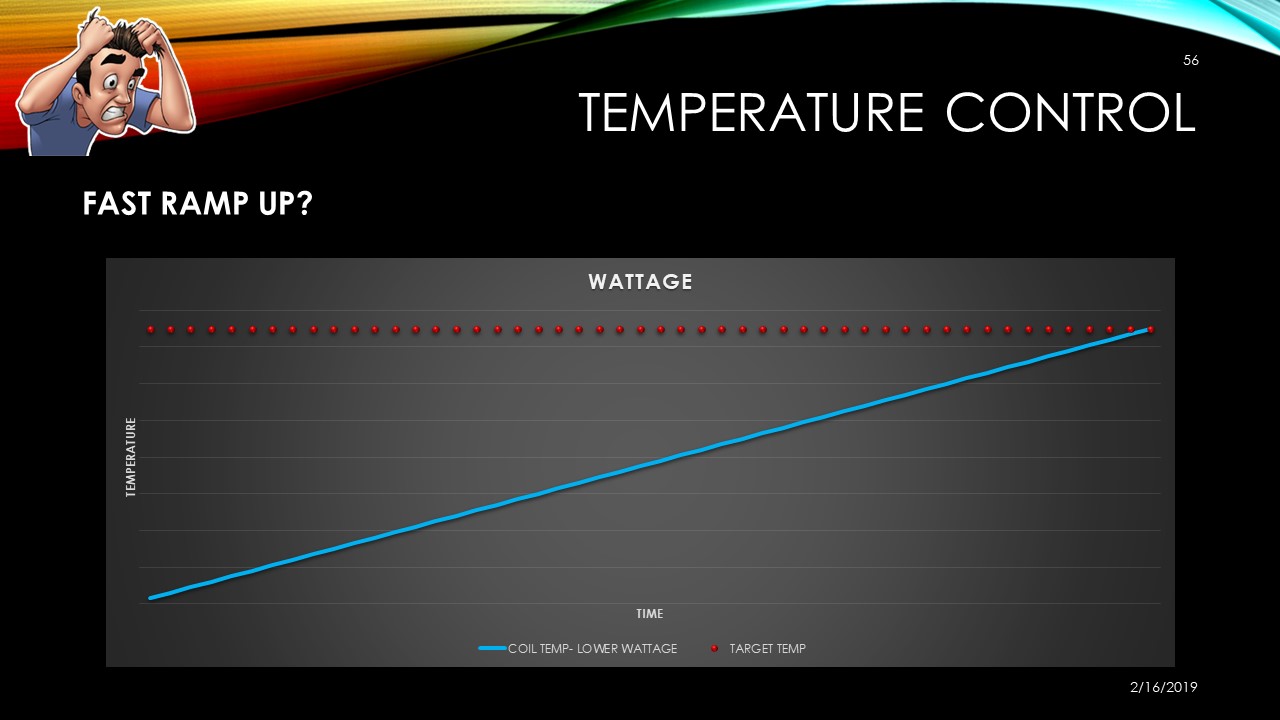 56

TEMPERATURE CONTROL

FAST RAMP UP?

WATTAGE

TEMPERATURE

TIME

COIL TEMP- LOWER WATTAGE
TARGET TEMP

2/16/2019